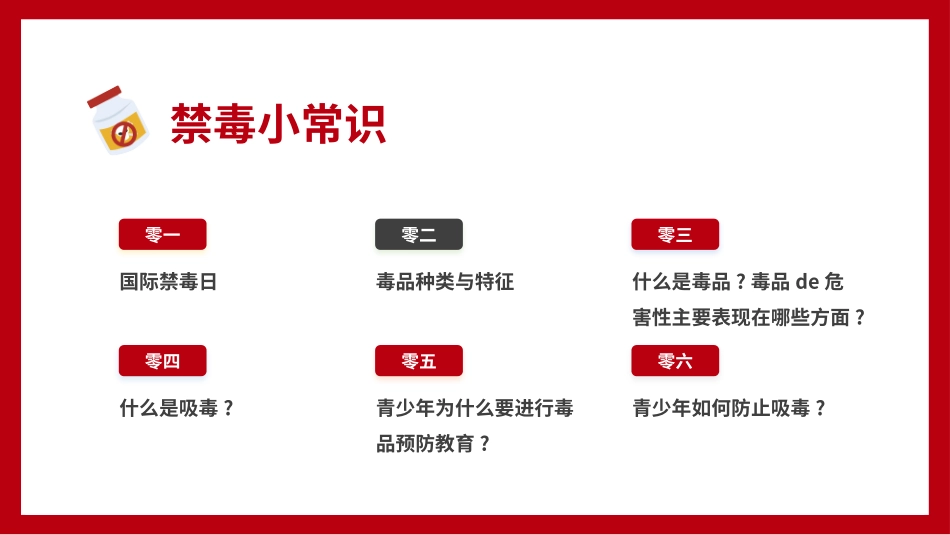 禁毒小常识

零一

国际禁毒日

零二

毒品种类与特征

零三

什么是毒品？毒品 de 危害性主要表现在哪些方面？

零四

什么是吸毒？

零五

青少年为什么要进行毒品预防教育？

零六

青少年如何防止吸毒？